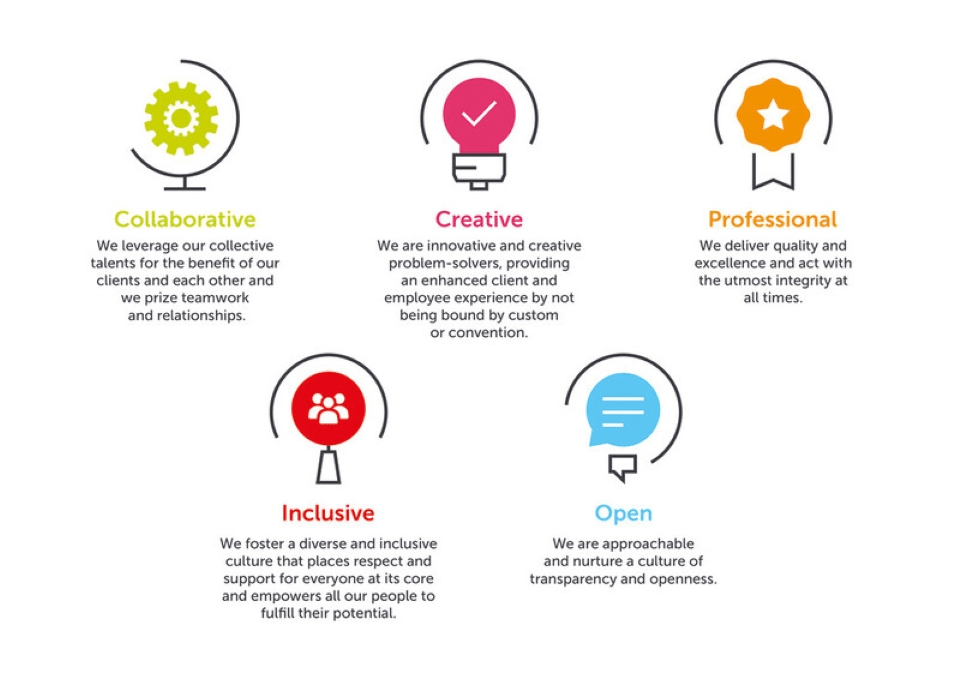 Collaborative
We leverage our collective talents for the benefit of our clients and each other and we prize teamwork and relationships.

Creative
We are innovative and creative problem-solvers, providing an enhanced client and employee experience by not being bound by custom or convention.

Professional
We deliver quality and excellence and act with the utmost integrity at all times.

Inclusive
We foster a diverse and inclusive culture that places respect and support for everyone at its core and empowers all our people to fulfill their potential.

Open
We are approachable and nurture a culture of transparency and openness.